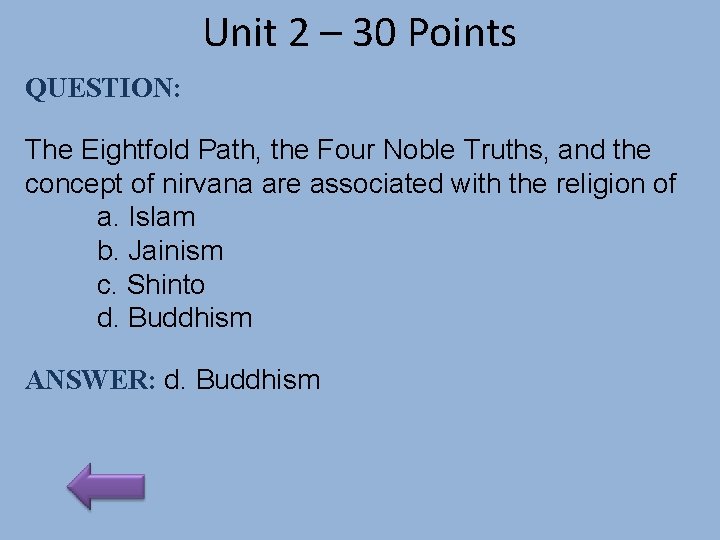 Unit 2 – 30 Points

QUESTION:

The Eightfold Path, the Four Noble Truths, and the concept of nirvana are associated with the religion of
a. Islam
b. Jainism
c. Shinto
d. Buddhism

ANSWER: d. Buddhism